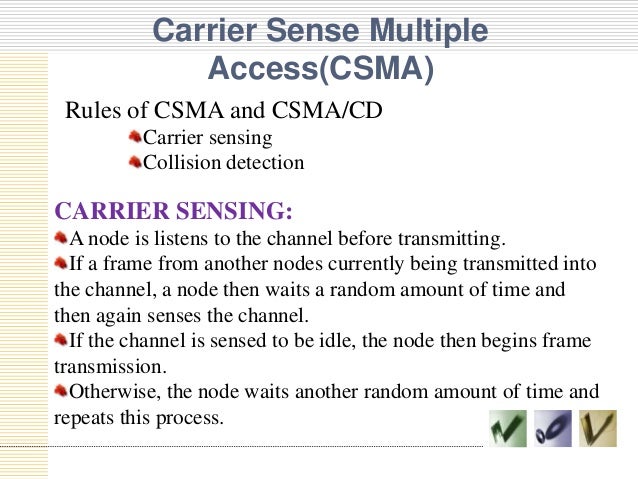 Carrier Sense Multiple Access(CSMA)

Rules of CSMA and CSMA/CD

Carrier sensing

Collision detection

CARRIER SENSING:

A node is listens to the channel before transmitting.

If a frame from another nodes currently being transmitted into the channel, a node then waits a random amount of time and then again senses the channel.

If the channel is sensed to be idle, the node then begins frame transmission.

Otherwise, the node waits another random amount of time and repeats this process.